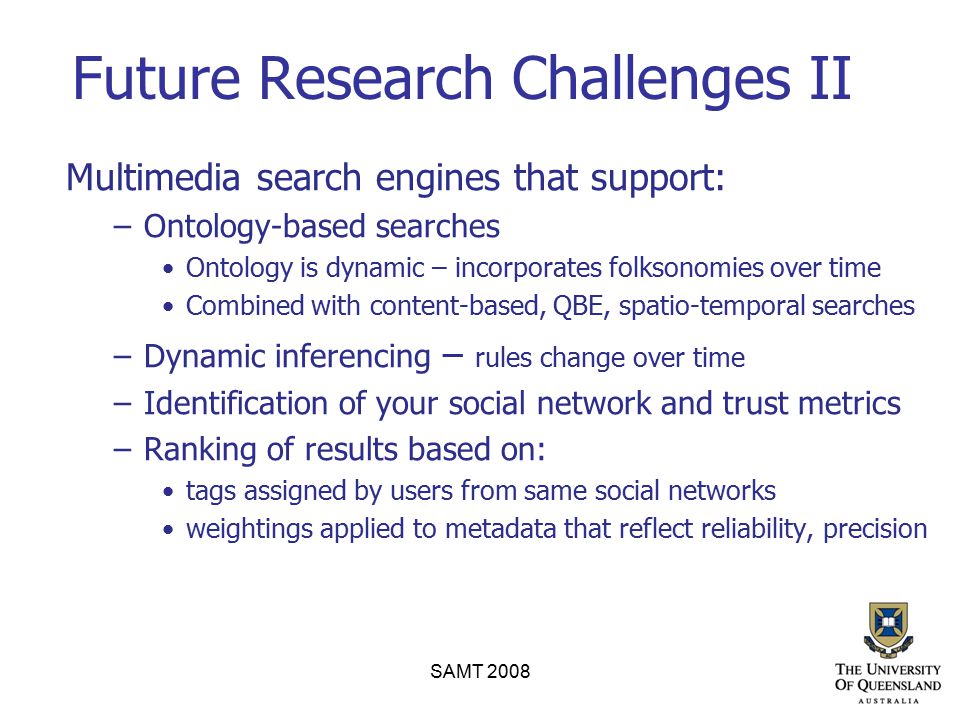 Future Research Challenges II

Multimedia search engines that support:

– Ontology-based searches

• Ontology is dynamic – incorporates folksonomies over time

• Combined with content-based, QBE, spatio-temporal searches

– Dynamic inferencing – rules change over time

– Identification of your social network and trust metrics

– Ranking of results based on:

• tags assigned by users from same social networks

• weightings applied to metadata that reflect reliability, precision

SAMT 2008

THE UNIVERSITY OF QUEENSLAND AUSTRALIA